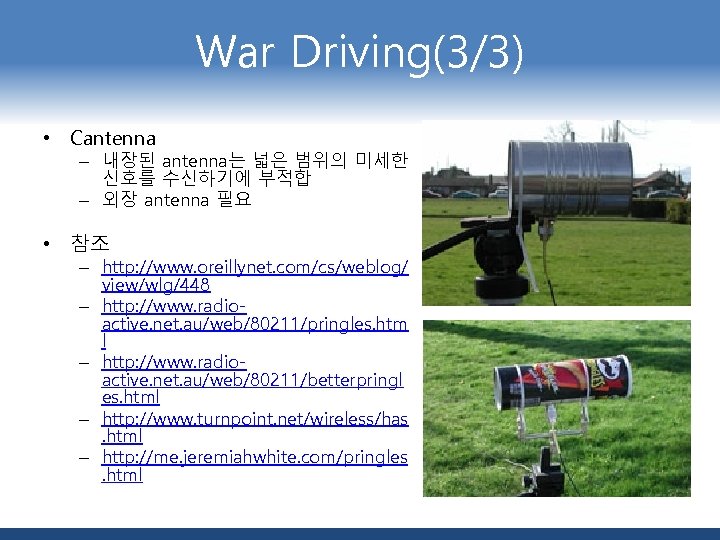 War Driving(3/3)

• Cantenna
– 내장된 antenna는 넓은 범위의 미세한 신호를 수신하기에 부적합
– 외장 antenna 필요

• 참조
– http://www.oreillynet.com/cs/weblog/view/wlg/448
– http://www.radio-active.net.au/web/80211/pringles.html
– http://www.radio-active.net.au/web/80211/betterpringles.html
– http://www.turnpoint.net/wireless/has.html
– http://me.jeremiahwhite.com/pringles.html